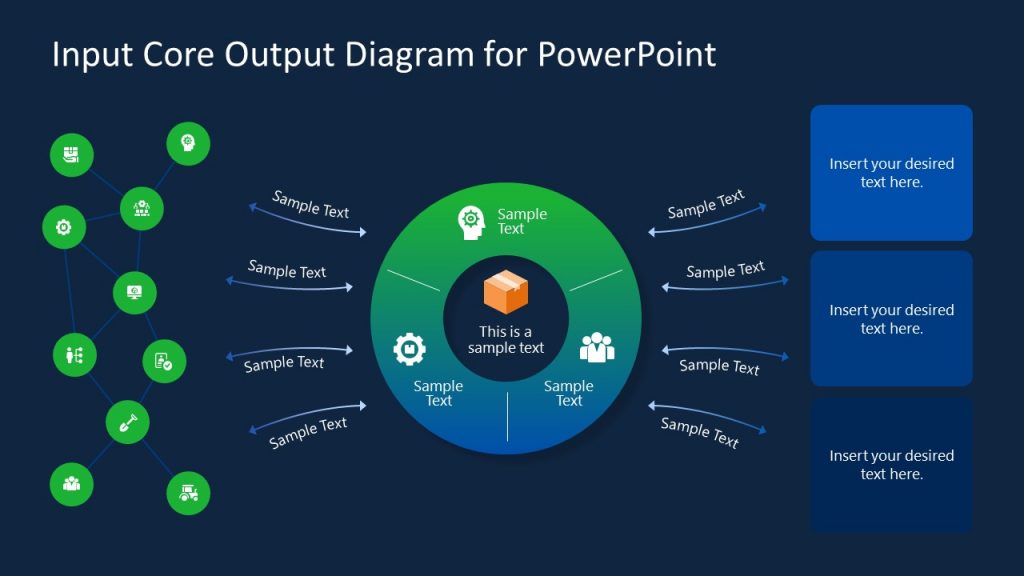 Input Core Output Diagram for PowerPoint

Sample Text

Sample Text

Sample Text

Sample Text

Sample Text

This is a sample text

Sample Text

Sample Text

Sample Text

Sample Text

Sample Text

Sample Text

Insert your desired text here.

Insert your desired text here.

Insert your desired text here.